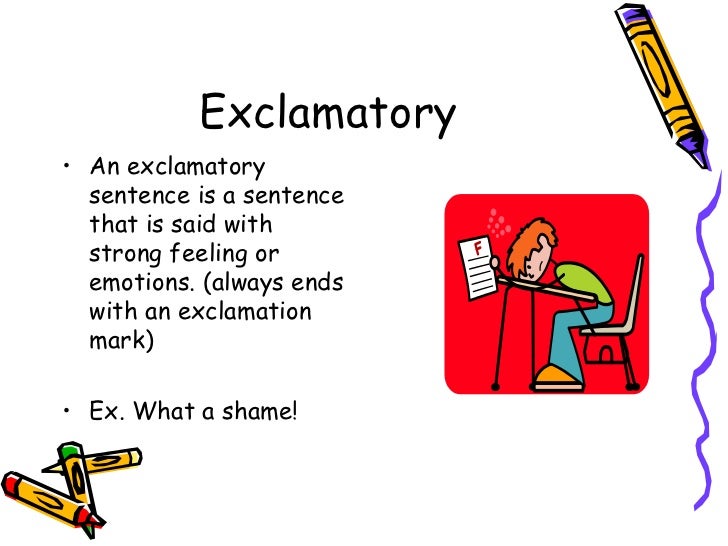 Exclamatory

• An exclamatory sentence is a sentence that is said with strong feeling or emotions. (always ends with an exclamation mark)

• Ex. What a shame!

F